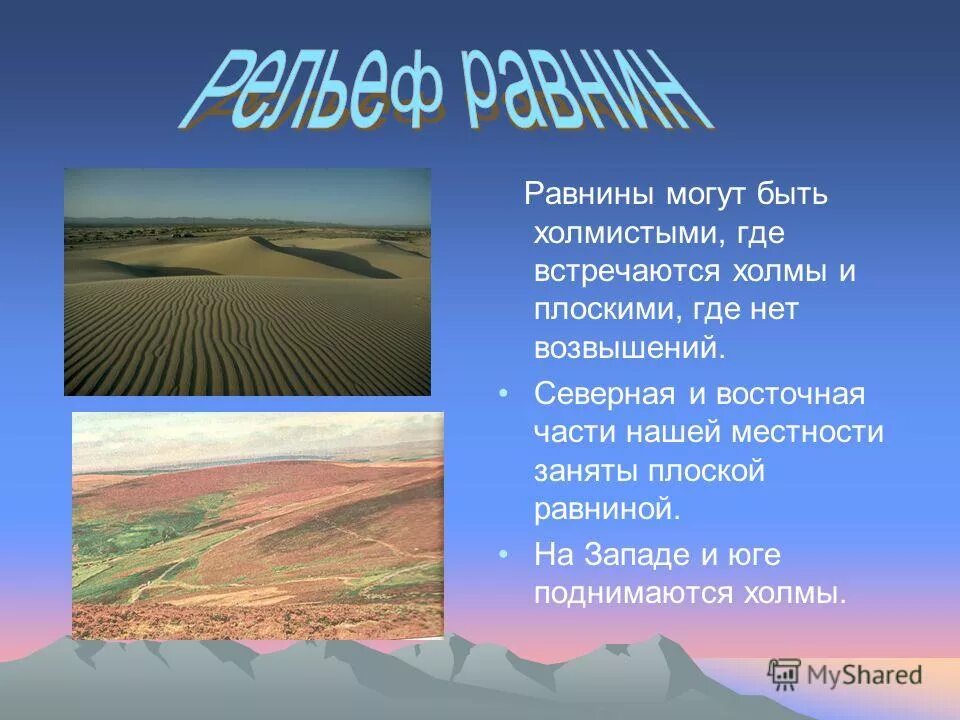 Рельеф равнин

Равнины могут быть холмистыми, где встречаются холмы и плоскими, где нет возвышений.

• Северная и восточная части нашей местности заняты плоской равниной.

• На Западе и юге поднимаются холмы.

MyShared